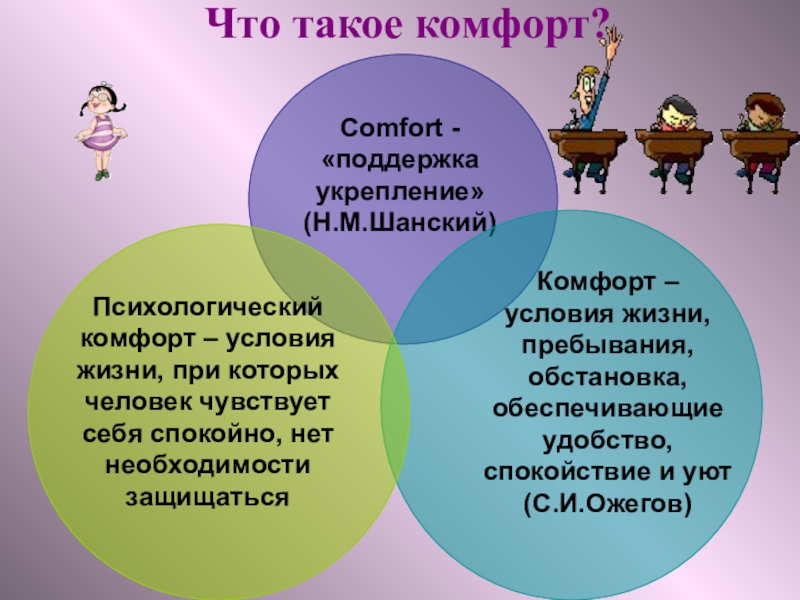 Что такое комфорт?

Comfort - «поддержка укрепление» (Н.М.Шанский)

Психологический комфорт – условия жизни, при которых человек чувствует себя спокойно, нет необходимости защищаться

Комфорт – условия жизни, пребывания, обстановка, обеспечивающие удобство, спокойствие и уют (С.И.Ожегов)